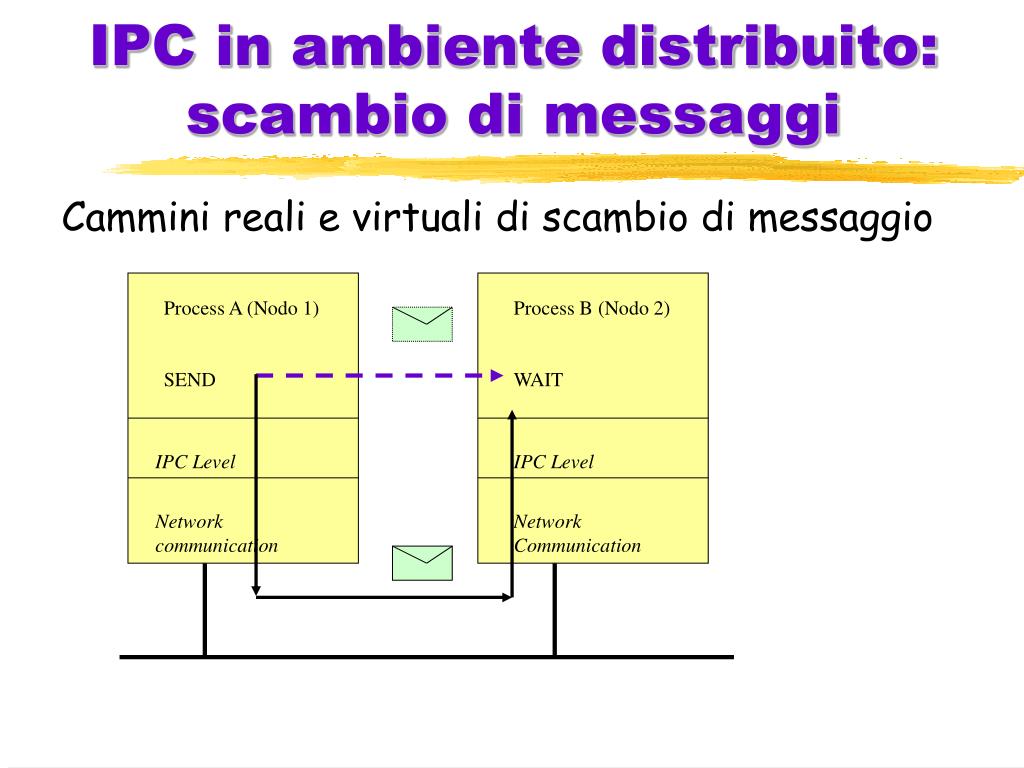 IPC in ambiente distribuito: scambio di messaggi

Cammini reali e virtuali di scambio di messaggio

Process A (Nodo 1)

SEND

IPC Level

Network communication

Process B (Nodo 2)

WAIT

IPC Level

Network Communication